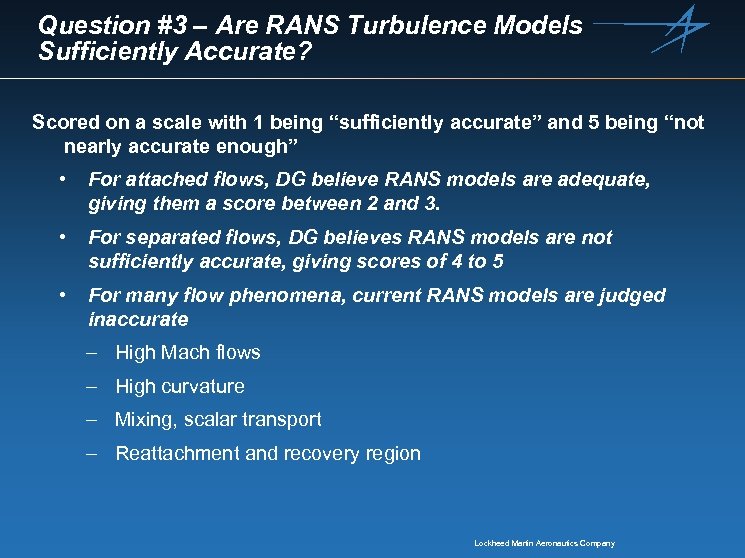 Question #3 – Are RANS Turbulence Models Sufficiently Accurate?

Scored on a scale with 1 being “sufficiently accurate” and 5 being “not nearly accurate enough”

• For attached flows, DG believe RANS models are adequate, giving them a score between 2 and 3.

• For separated flows, DG believes RANS models are not sufficiently accurate, giving scores of 4 to 5

• For many flow phenomena, current RANS models are judged inaccurate

– High Mach flows

– High curvature

– Mixing, scalar transport

– Reattachment and recovery region

Lockheed Martin Aeronautics Company